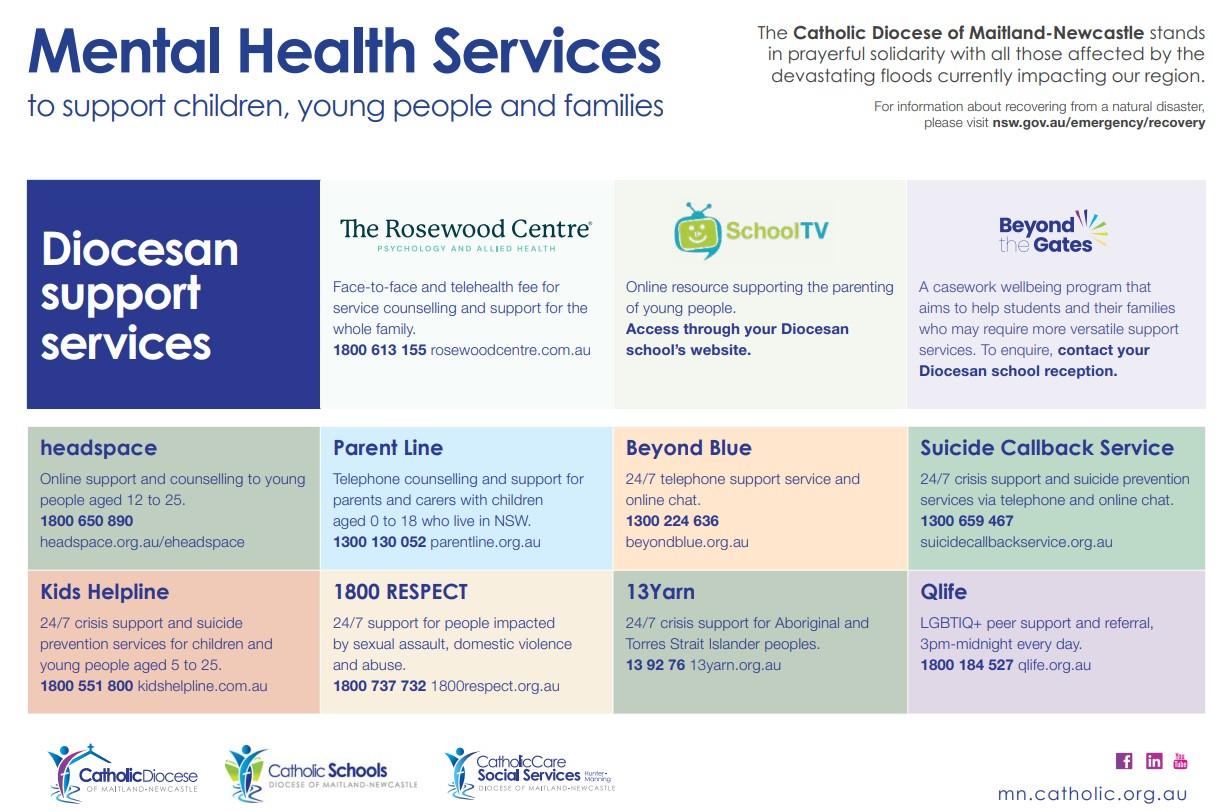 Mental Health Services
to support children, young people and families

The Catholic Diocese of Maitland-Newcastle stands in prayerful solidarity with all those affected by the devastating floods currently impacting our region.

For information about recovering from a natural disaster, please visit nsw.gov.au/emergency/recovery

Diocesan support services

The Rosewood Centre
PSYCHOLOGY AND ALLIED HEALTH

Face-to-face and telehealth fee for service counselling and support for the whole family.
1800 613 155 rosewoodcentre.com.au

SchoolTV

Online resource supporting the parenting of young people.
Access through your Diocesan school's website.

Beyond the Gates

A casework wellbeing program that aims to help students and their families who may require more versatile support services. To enquire, contact your Diocesan school reception.

headspace
Online support and counselling to young people aged 12 to 25.
1800 650 890
headspace.org.au/eheadspace

Parent Line
Telephone counselling and support for parents and carers with children aged 0 to 18 who live in NSW.
1300 130 052 parentline.org.au

Beyond Blue
24/7 telephone support service and online chat.
1300 224 636
beyondblue.org.au

Suicide Callback Service
24/7 crisis support and suicide prevention services via telephone and online chat.
1300 659 467
suicidecallbackservice.org.au

Kids Helpline
24/7 crisis support and suicide prevention services for children and young people aged 5 to 25.
1800 551 800 kidshelpline.com.au

1800 RESPECT
24/7 support for people impacted by sexual assault, domestic violence and abuse.
1800 737 732 1800respect.org.au

13Yarn
24/7 crisis support for Aboriginal and Torres Strait Islander peoples.
13 92 76 13yarn.org.au

Qlife
LGBTIQ+ peer support and referral, 3pm-midnight every day.
1800 184 527 qlife.org.au

CatholicDiocese OF MAITLAND-NEWCASTLE
Catholic Schools DIOCESE OF MAITLAND-NEWCASTLE
CatholicCare Social Services Hunter-Manning DIOCESE OF MAITLAND-NEWCASTLE

mn.catholic.org.au